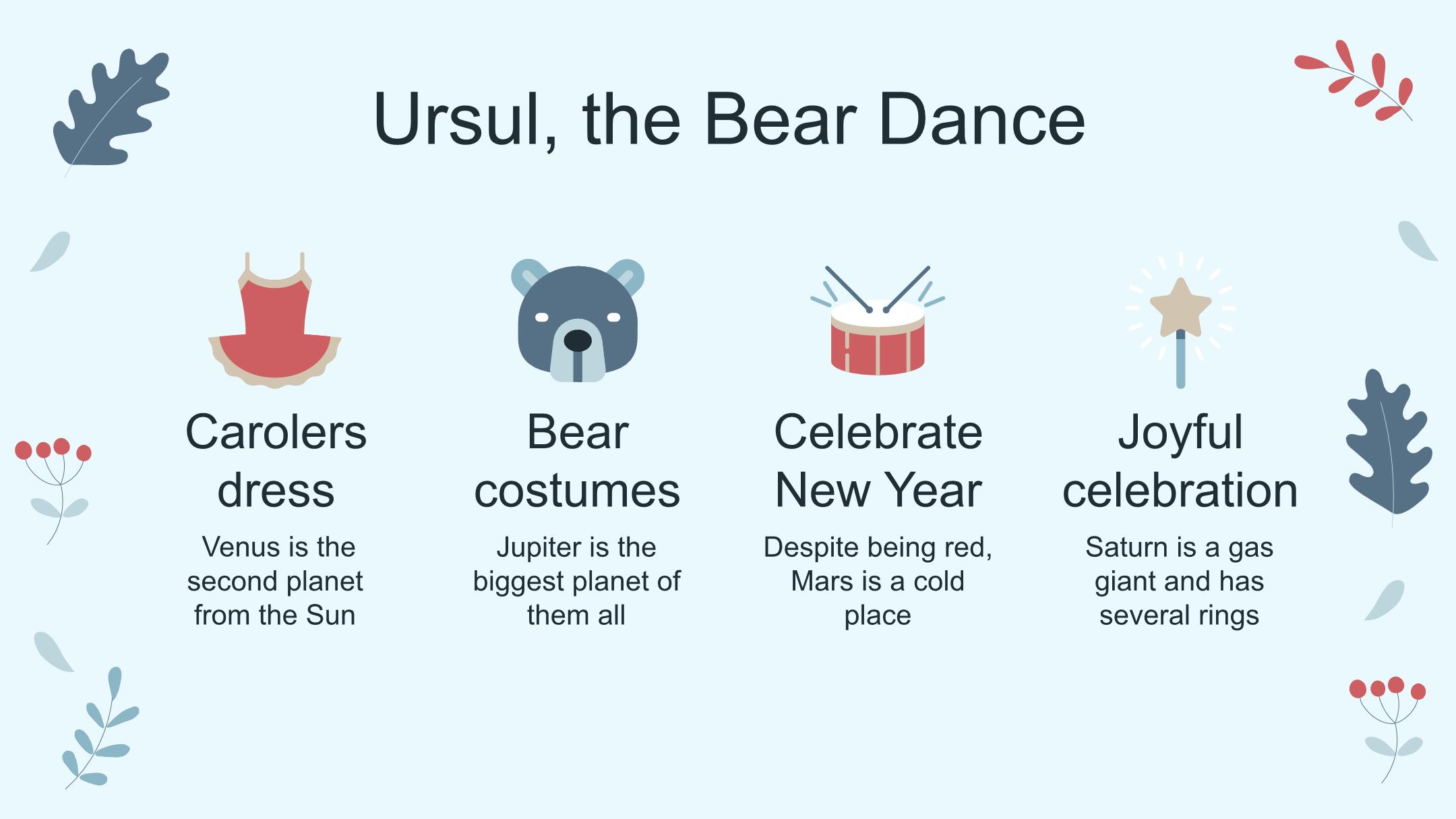 Ursul, the Bear Dance

Carolers dress

Venus is the second planet from the Sun

Bear costumes

Jupiter is the biggest planet of them all

Celebrate New Year

Despite being red, Mars is a cold place

Joyful celebration

Saturn is a gas giant and has several rings